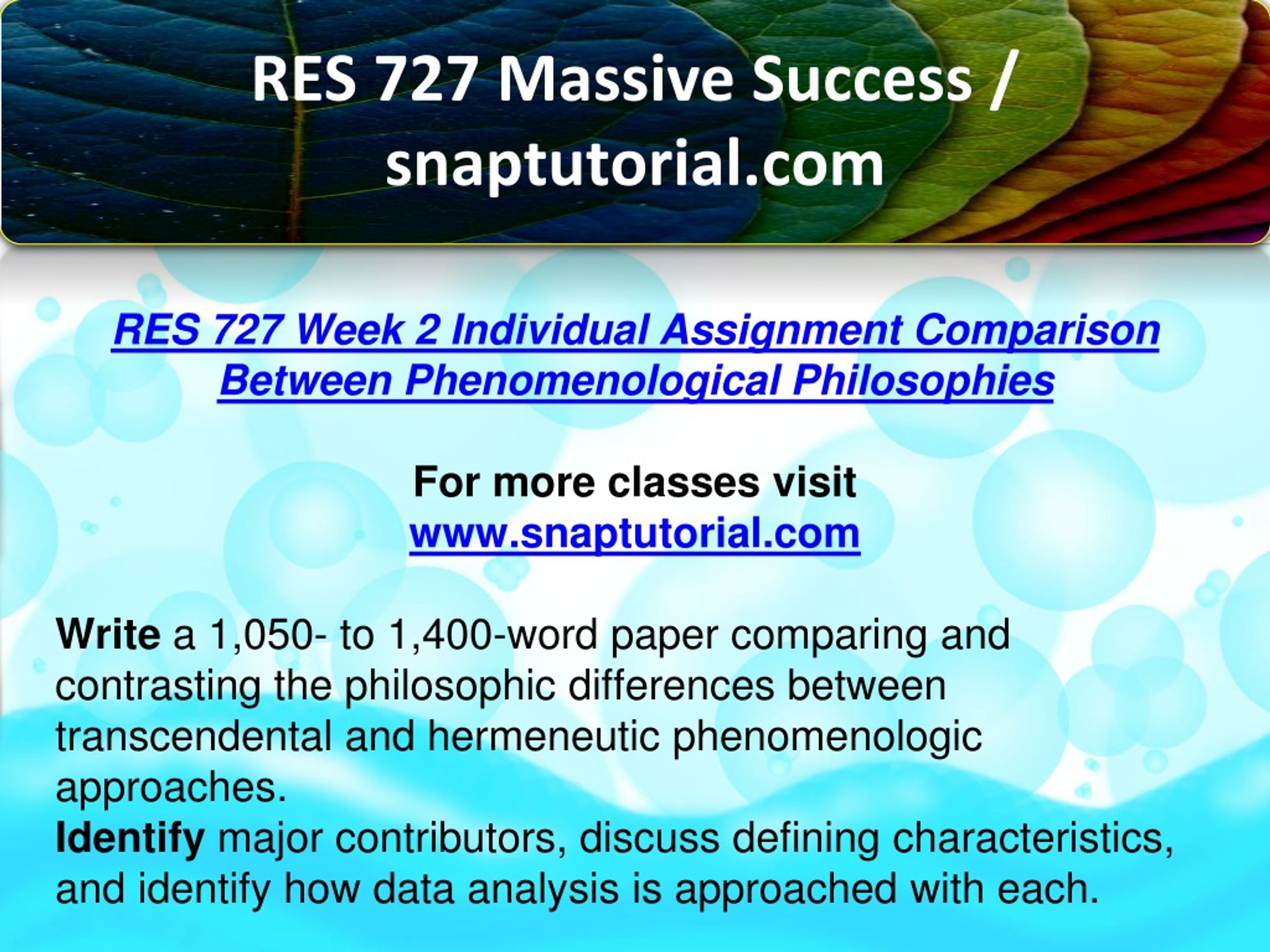 RES 727 Massive Success / snaptutorial.com

RES 727 Week 2 Individual Assignment Comparison Between Phenomenological Philosophies

For more classes visit
www.snaptutorial.com

Write a 1,050- to 1,400-word paper comparing and contrasting the philosophic differences between transcendental and hermeneutic phenomenologic approaches.
Identify major contributors, discuss defining characteristics, and identify how data analysis is approached with each.